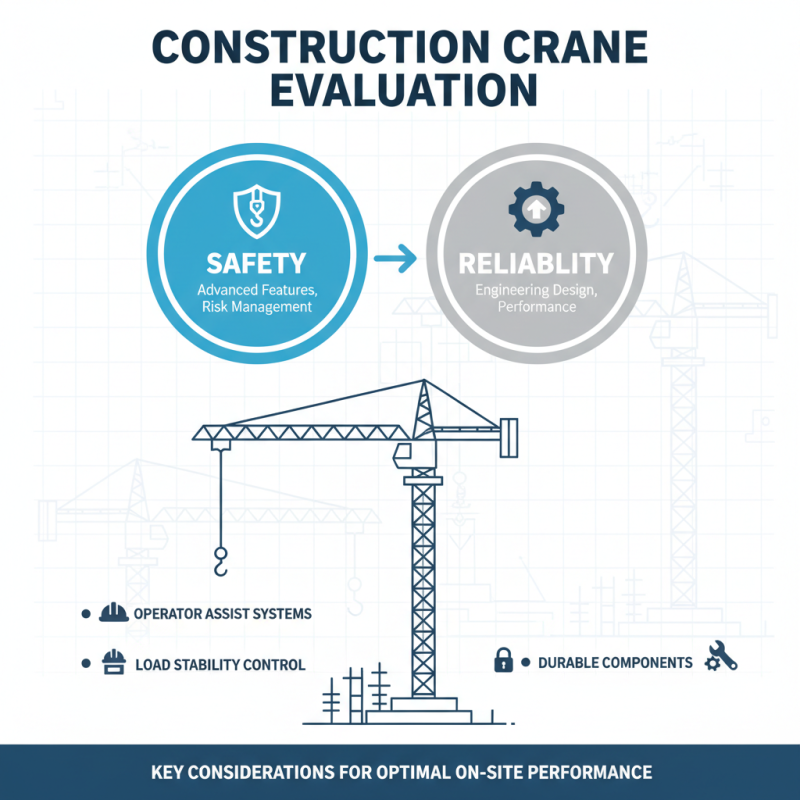 CONSTRUCTION CRANE EVALUATION

SAFETY
Advanced Features, Risk Management

RELIABLITY
Engineering Design, Performance

OPERATOR ASSIST SYSTEMS

LOAD STABILITY CONTROL

DURABLE COMPONENTS

KEY CONSIDERATIONS FOR OPTIMAL ON-SITE PERFORMANCE